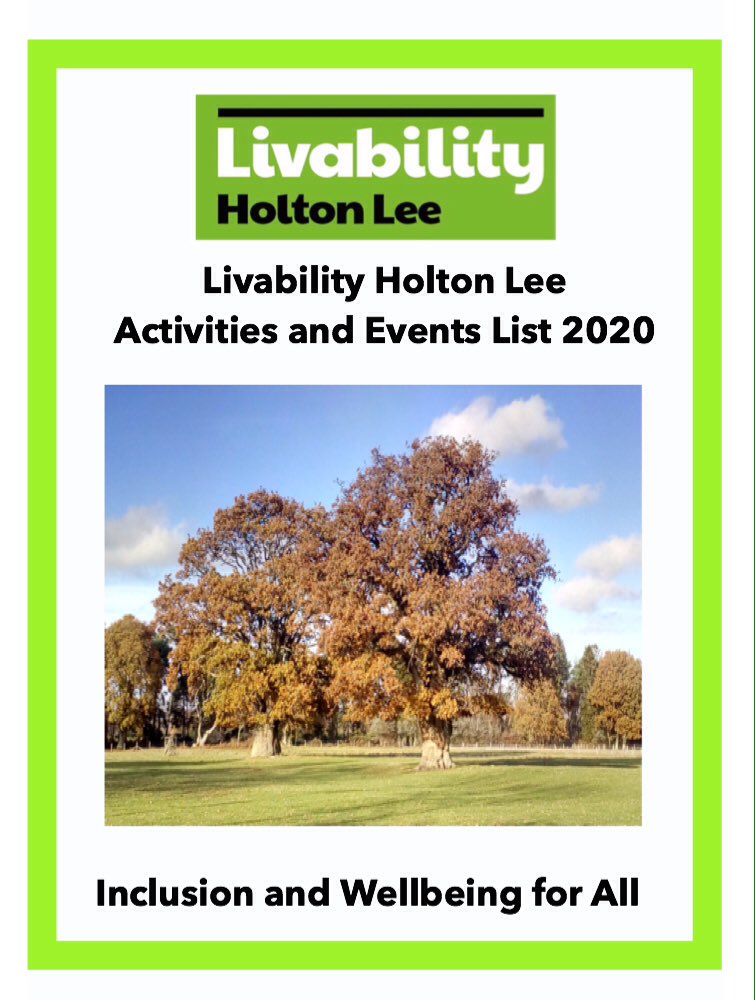 Livability
Holton Lee

Livability Holton Lee
Activities and Events List 2020

Inclusion and Wellbeing for All